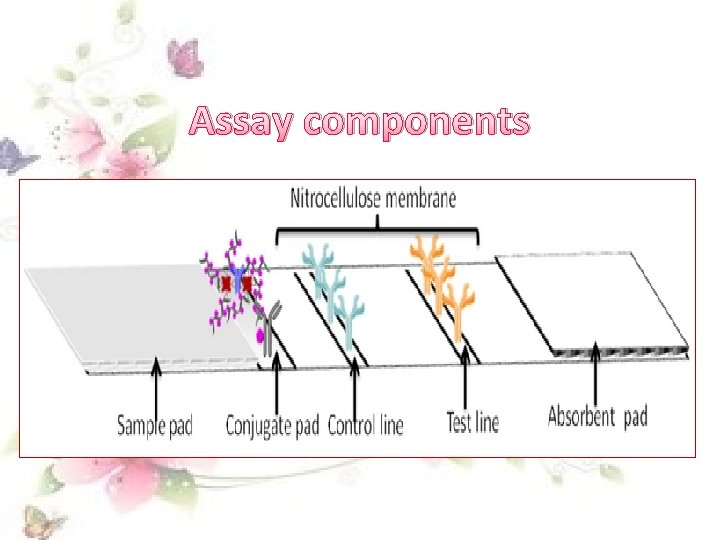 Assay components

Nitrocellulose membrane

Sample pad

Conjugate pad

Control line

Test line

Absorbent pad